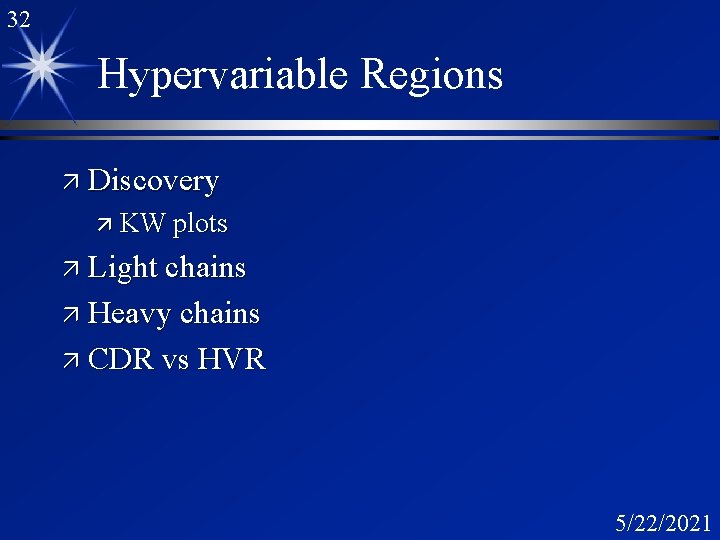 32

Hypervariable Regions

↗ Discovery

↗ KW plots

↗ Light chains

↗ Heavy chains

↗ CDR vs HVR

5/22/2021